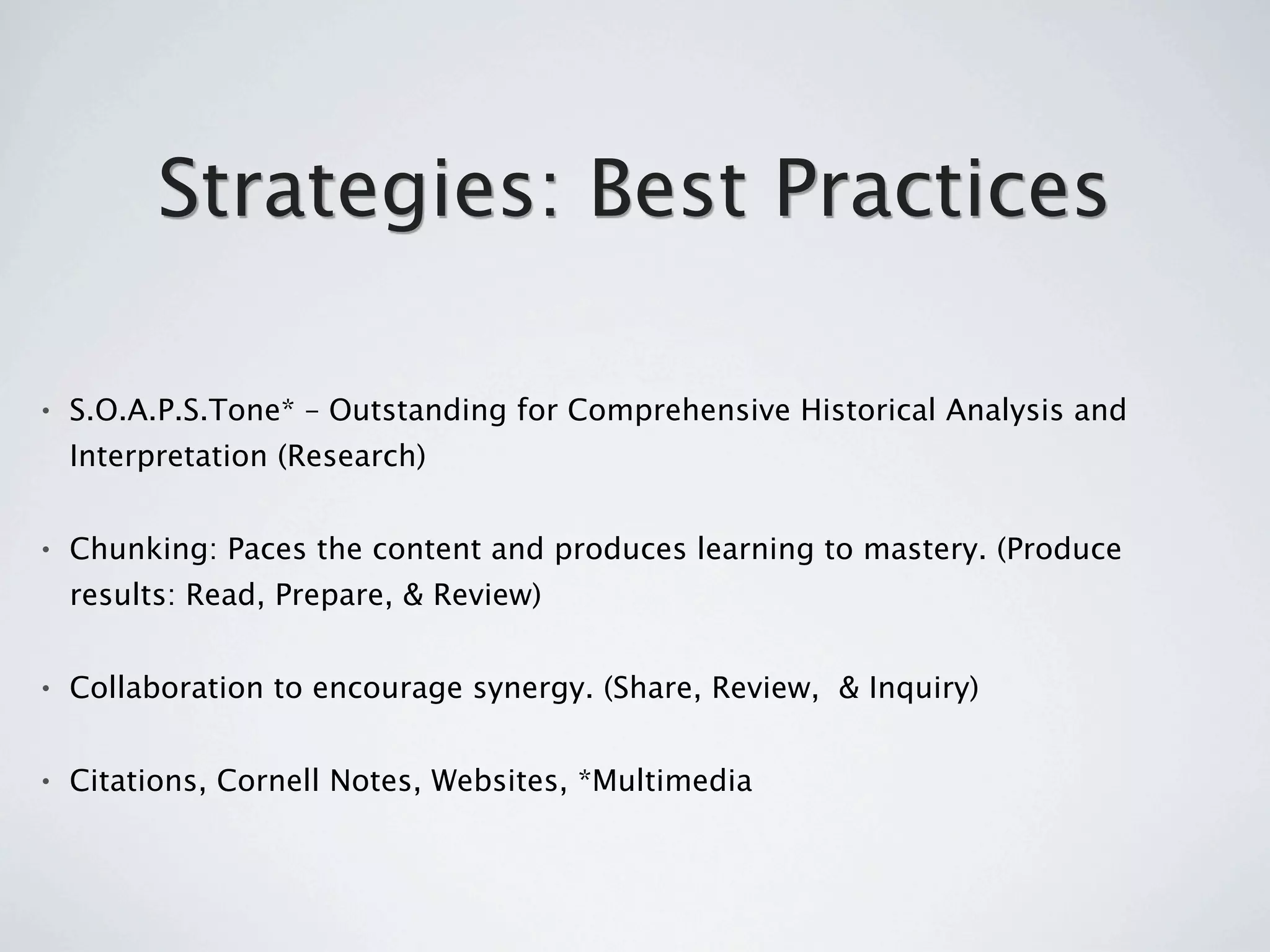 Strategies: Best Practices

• S.O.A.P.S.Tone* – Outstanding for Comprehensive Historical Analysis and Interpretation (Research)

• Chunking: Paces the content and produces learning to mastery. (Produce results: Read, Prepare, & Review)

• Collaboration to encourage synergy. (Share, Review, & Inquiry)

• Citations, Cornell Notes, Websites, *Multimedia